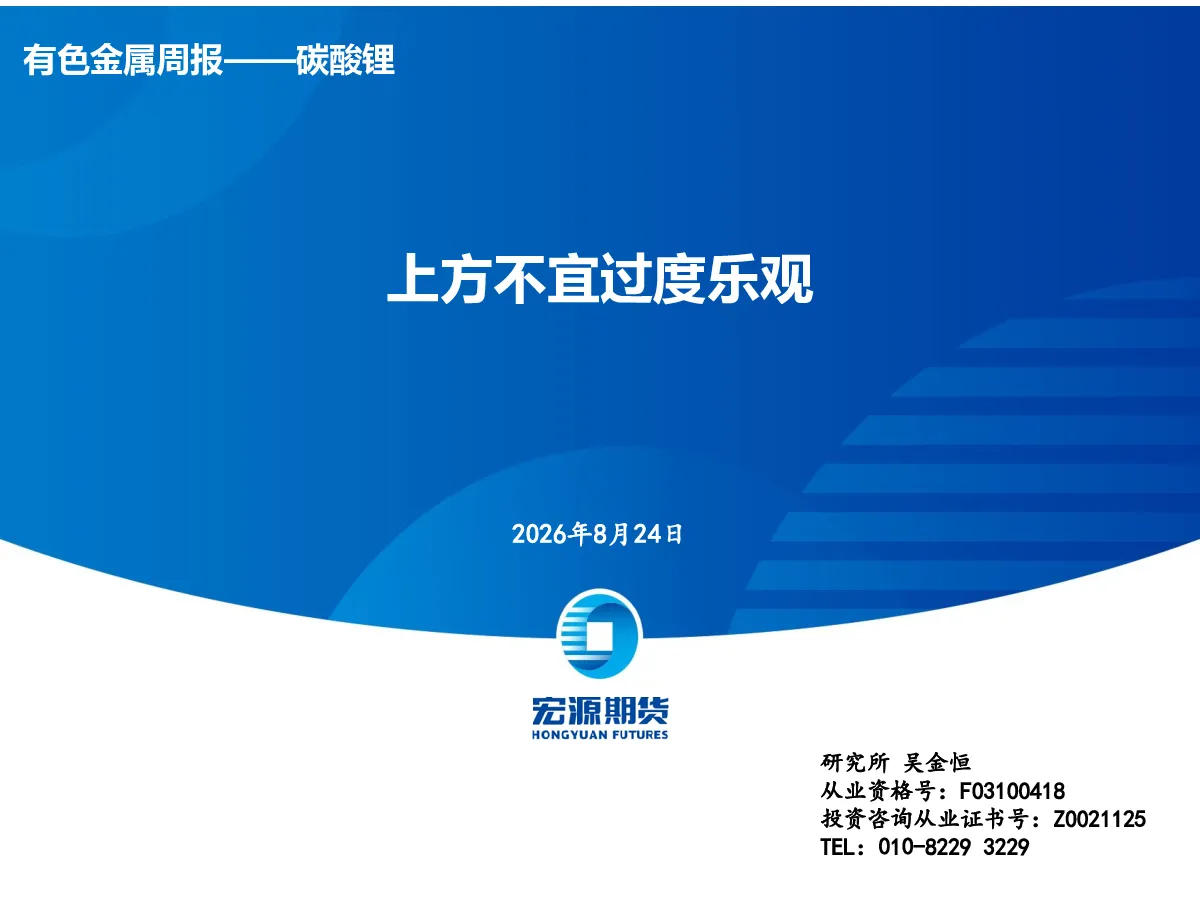 有色金属周报——碳酸锂

上方不宜过度乐观

2026年8月24日

宏源期货
HONGYUAN FUTURES

研究所 吴金恒
从业资格号：F03100418
投资咨询从业证书号：Z0021125
TEL：010-8229 3229